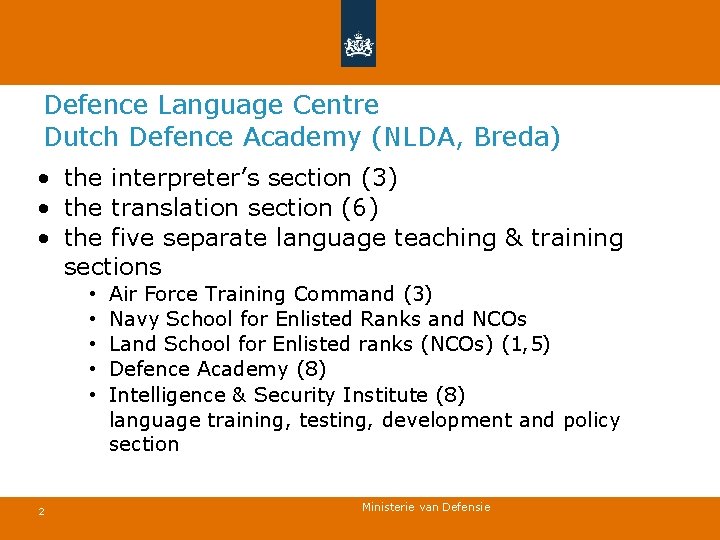 Defence Language Centre
Dutch Defence Academy (NLDA, Breda)

• the interpreter's section (3)
• the translation section (6)
• the five separate language teaching & training sections
  • Air Force Training Command (3)
  • Navy School for Enlisted Ranks and NCOs
  • Land School for Enlisted ranks (NCOs) (1,5)
  • Defence Academy (8)
  • Intelligence & Security Institute (8)
  language training, testing, development and policy section

2

Ministerie van Defensie